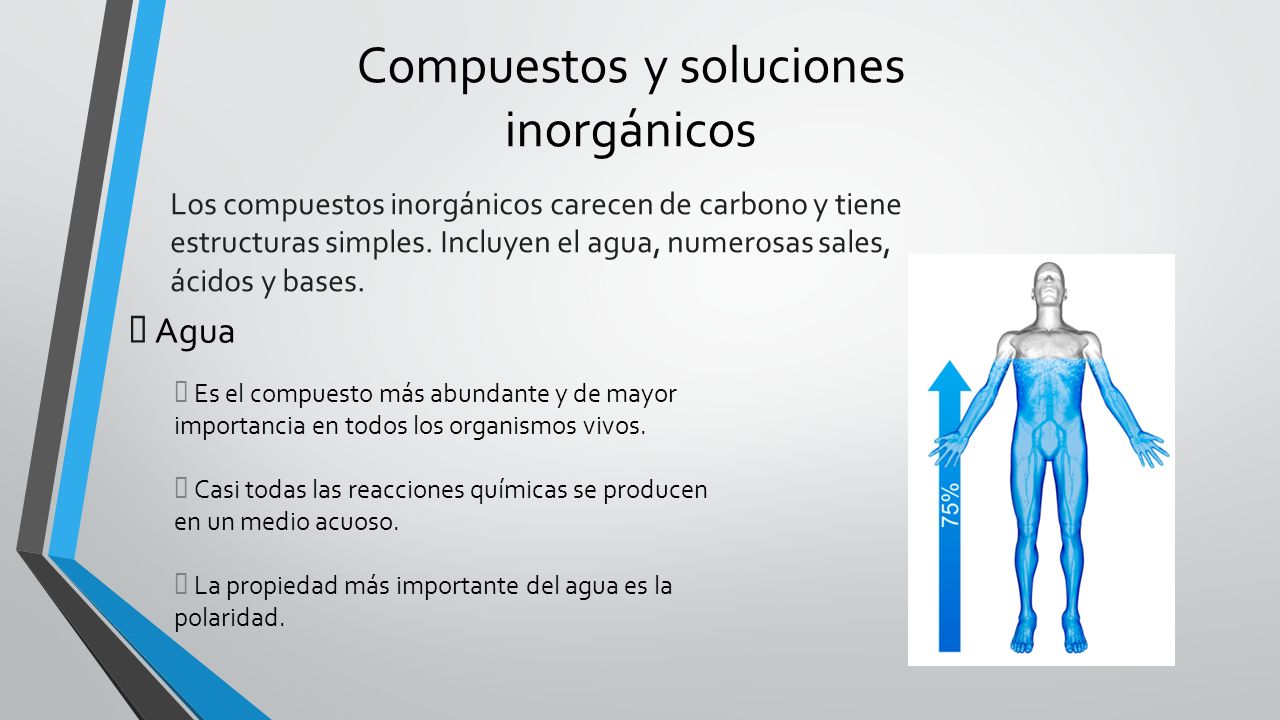 Compuestos y soluciones inorgánicos

Los compuestos inorgánicos carecen de carbono y tiene estructuras simples. Incluyen el agua, numerosas sales, ácidos y bases.

 Agua

 Es el compuesto más abundante y de mayor importancia en todos los organismos vivos.

 Casi todas las reacciones químicas se producen en un medio acuoso.

 La propiedad más importante del agua es la polaridad.

75%